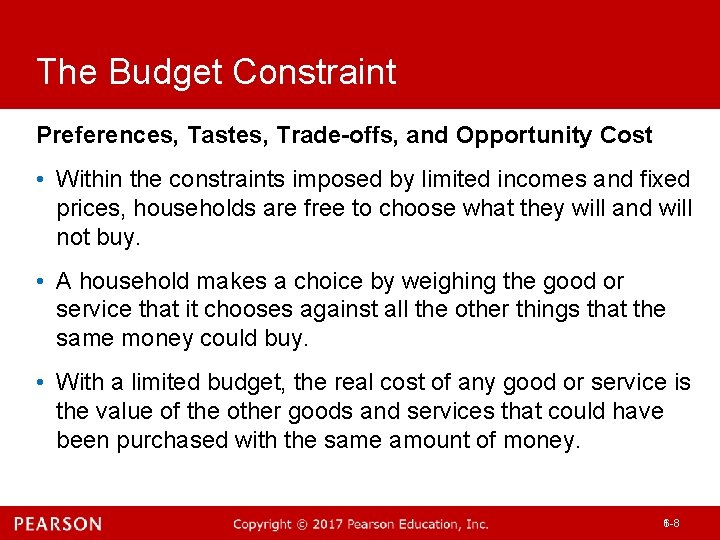 The Budget Constraint

Preferences, Tastes, Trade-offs, and Opportunity Cost

• Within the constraints imposed by limited incomes and fixed prices, households are free to choose what they will and will not buy.

• A household makes a choice by weighing the good or service that it chooses against all the other things that the same money could buy.

• With a limited budget, the real cost of any good or service is the value of the other goods and services that could have been purchased with the same amount of money.

PEARSON Copyright © 2017 Pearson Education, Inc. 6-8